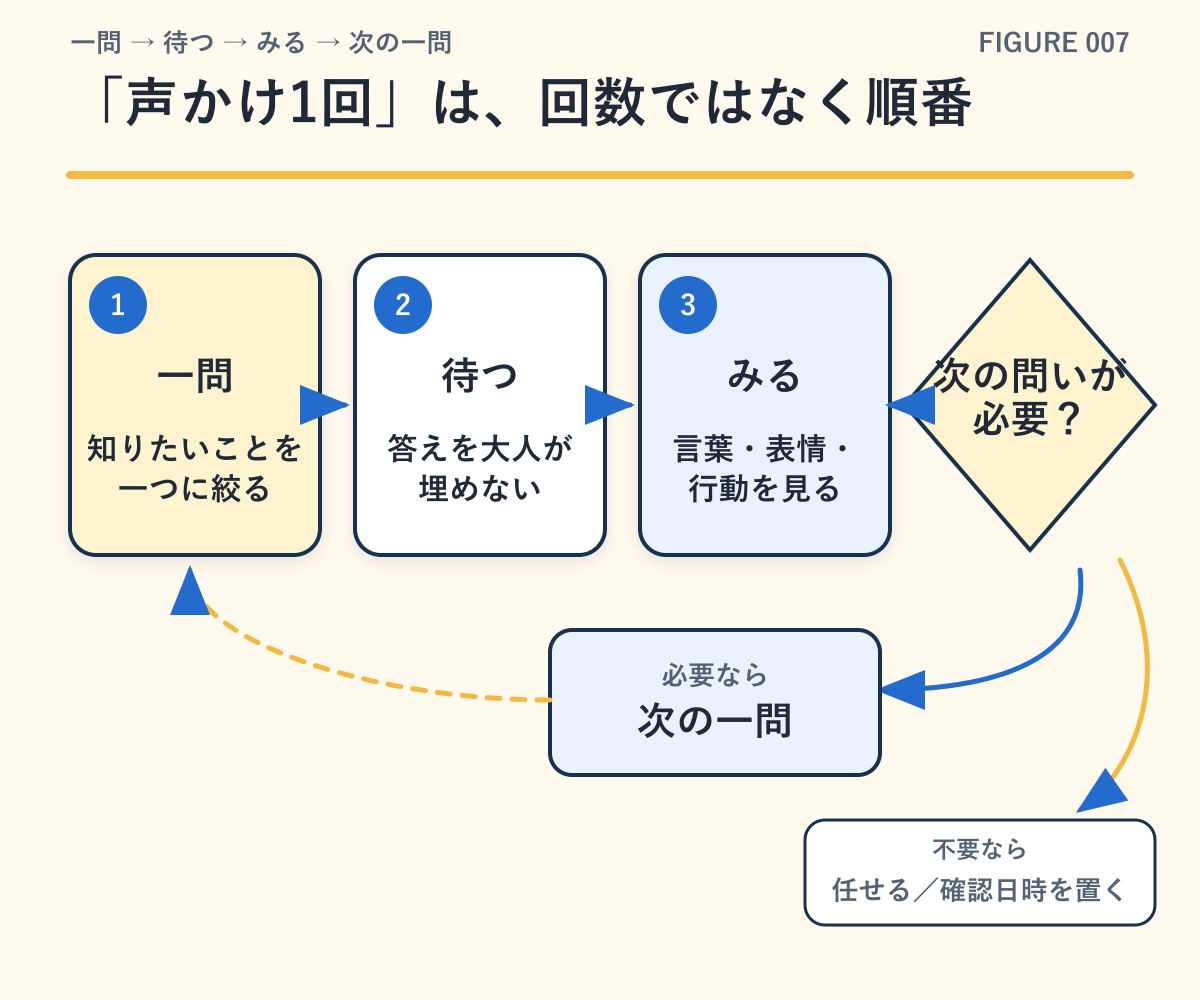 一問 → 待つ → みる → 次の一問

FIGURE 007

「声かけ1回」は、回数ではなく順番

1
一問
知りたいことを一つに絞る

2
待つ
答えを大人が埋めない

3
みる
言葉・表情・行動を見る

次の問いが必要？

必要なら
次の一問

不要なら
任せる／確認日時を置く